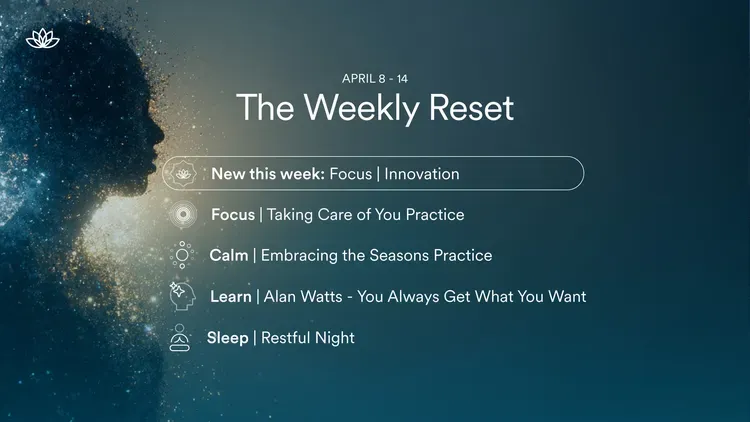 APRIL 8 - 14
The Weekly Reset

New this week: Focus | Innovation

Focus | Taking Care of You Practice

Calm | Embracing the Seasons Practice

Learn | Alan Watts - You Always Get What You Want

Sleep | Restful Night